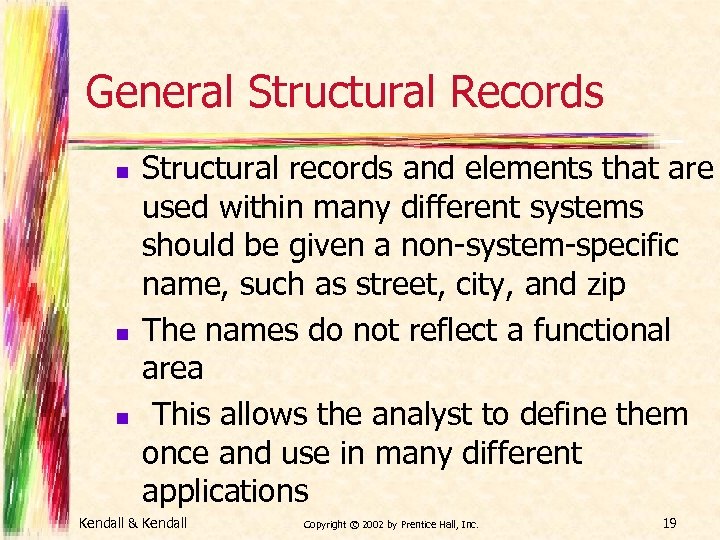 General Structural Records

- Structural records and elements that are used within many different systems should be given a non-system-specific name, such as street, city, and zip
- The names do not reflect a functional area
- This allows the analyst to define them once and use in many different applications

Kendall & Kendall

Copyright © 2002 by Prentice Hall, Inc.

19